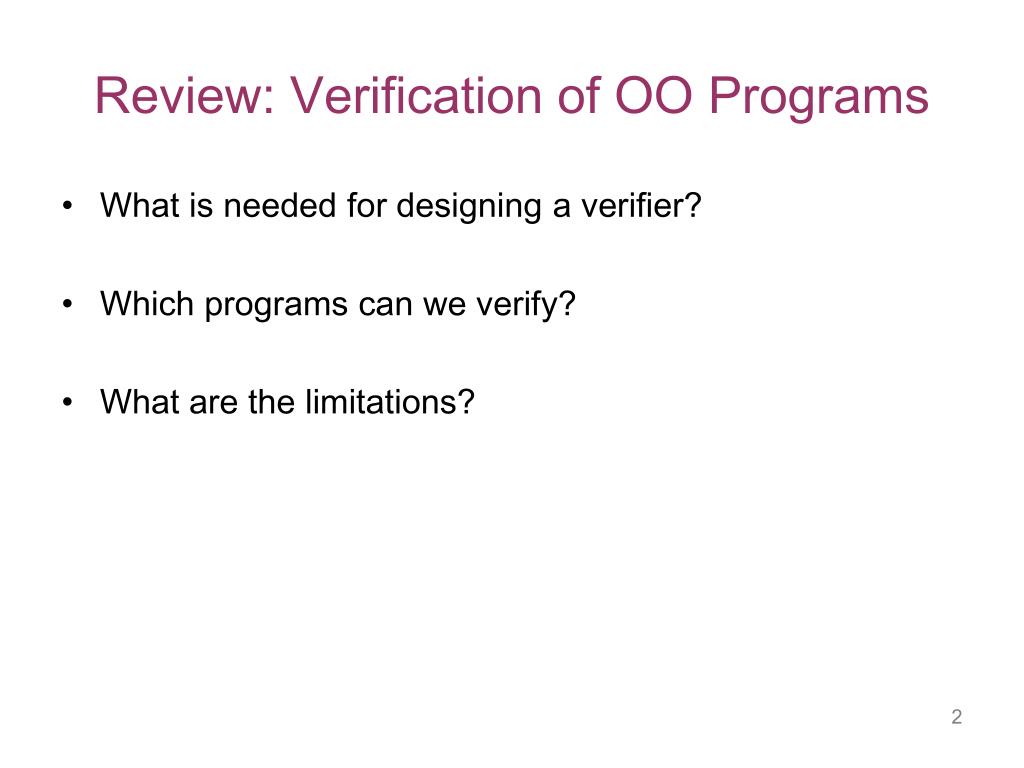 Review: Verification of OO Programs

• What is needed for designing a verifier?

• Which programs can we verify?

• What are the limitations?

2